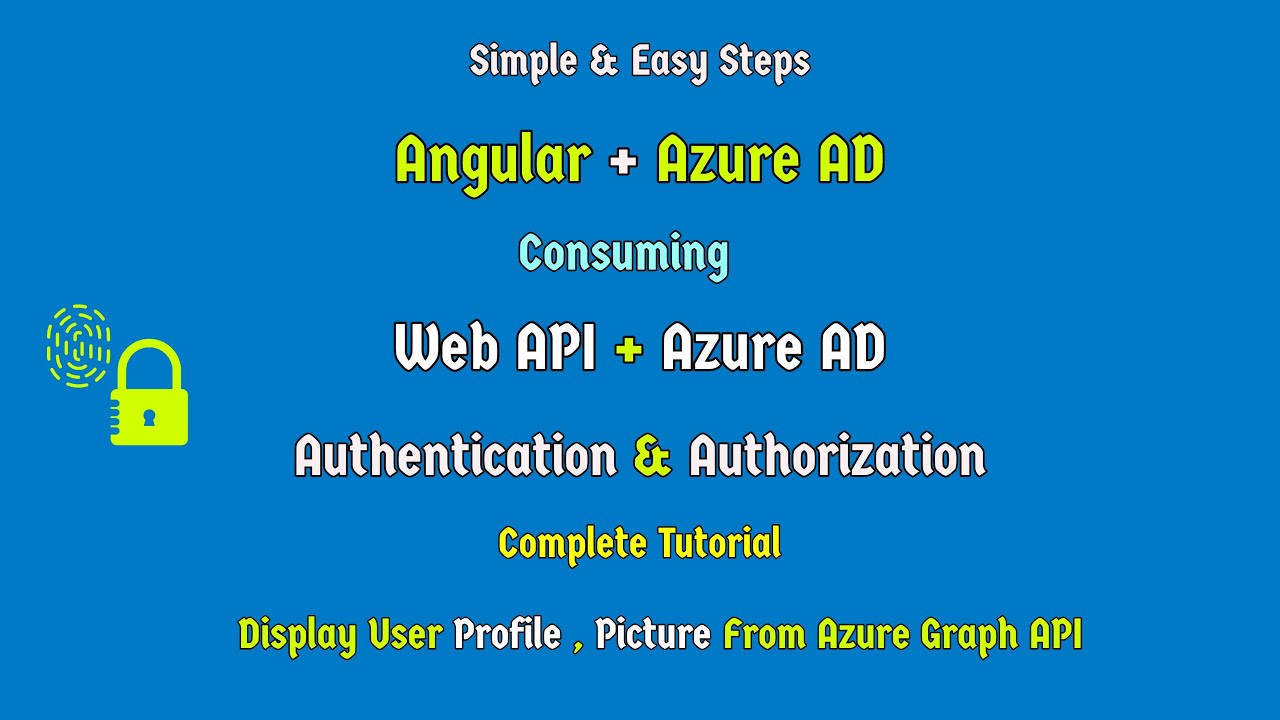 Simple & Easy Steps

Angular + Azure AD

Consuming

Web API + Azure AD

Authentication & Authorization

Complete Tutorial

Display User Profile , Picture From Azure Graph API